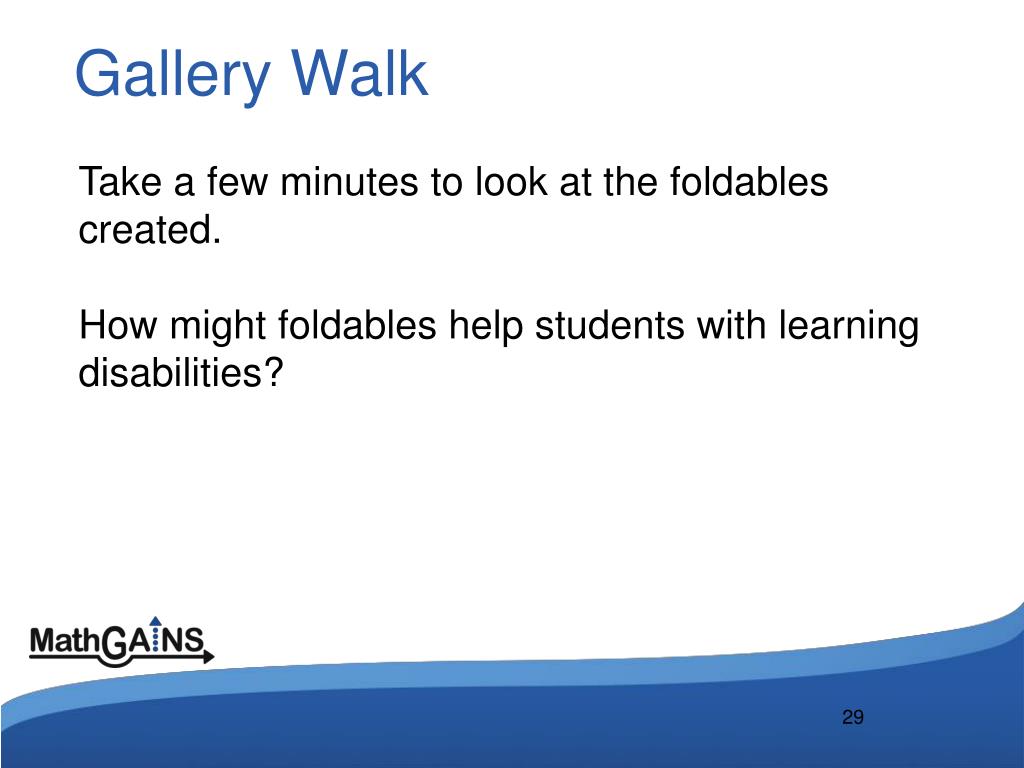 Gallery Walk

Take a few minutes to look at the foldables created.

How might foldables help students with learning disabilities?

MathGAINS

29